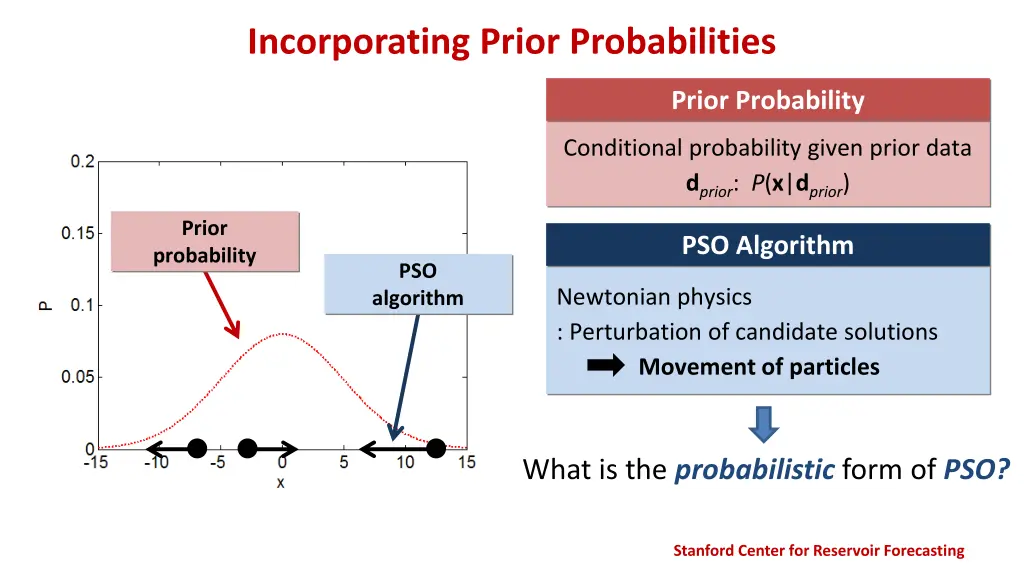 Incorporating Prior Probabilities

Prior Probability

Conditional probability given prior data $\mathbf{d}_{prior}$: $P(\mathbf{x}|\mathbf{d}_{prior})$

PSO Algorithm

Newtonian physics
: Perturbation of candidate solutions
Movement of particles

What is the probabilistic form of PSO?

Prior probability

PSO algorithm

0.2
0.15
0.1
0.05
0
P
-15 -10 -5 0 5 10 15
x

Stanford Center for Reservoir Forecasting